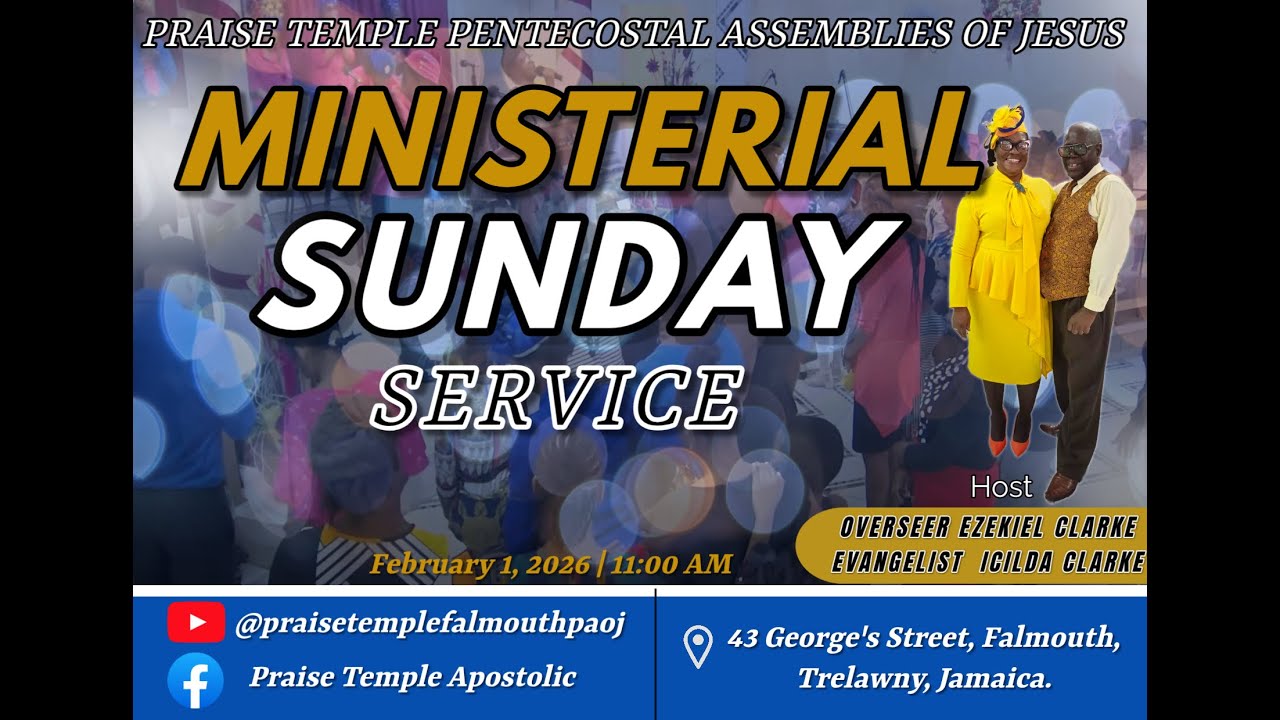 PRAISE TEMPLE PENTECOSTAL ASSEMBLIES OF JESUS

MINISTERIAL
SUNDAY
SERVICE

Host
OVERSEER EZEKIEL CLARKE
EVANGELIST ICILDA CLARKE

February 1, 2026 | 11:00 AM

@praisetemplefalmouthpaoj
Praise Temple Apostolic

43 George's Street, Falmouth, Trelawny, Jamaica.